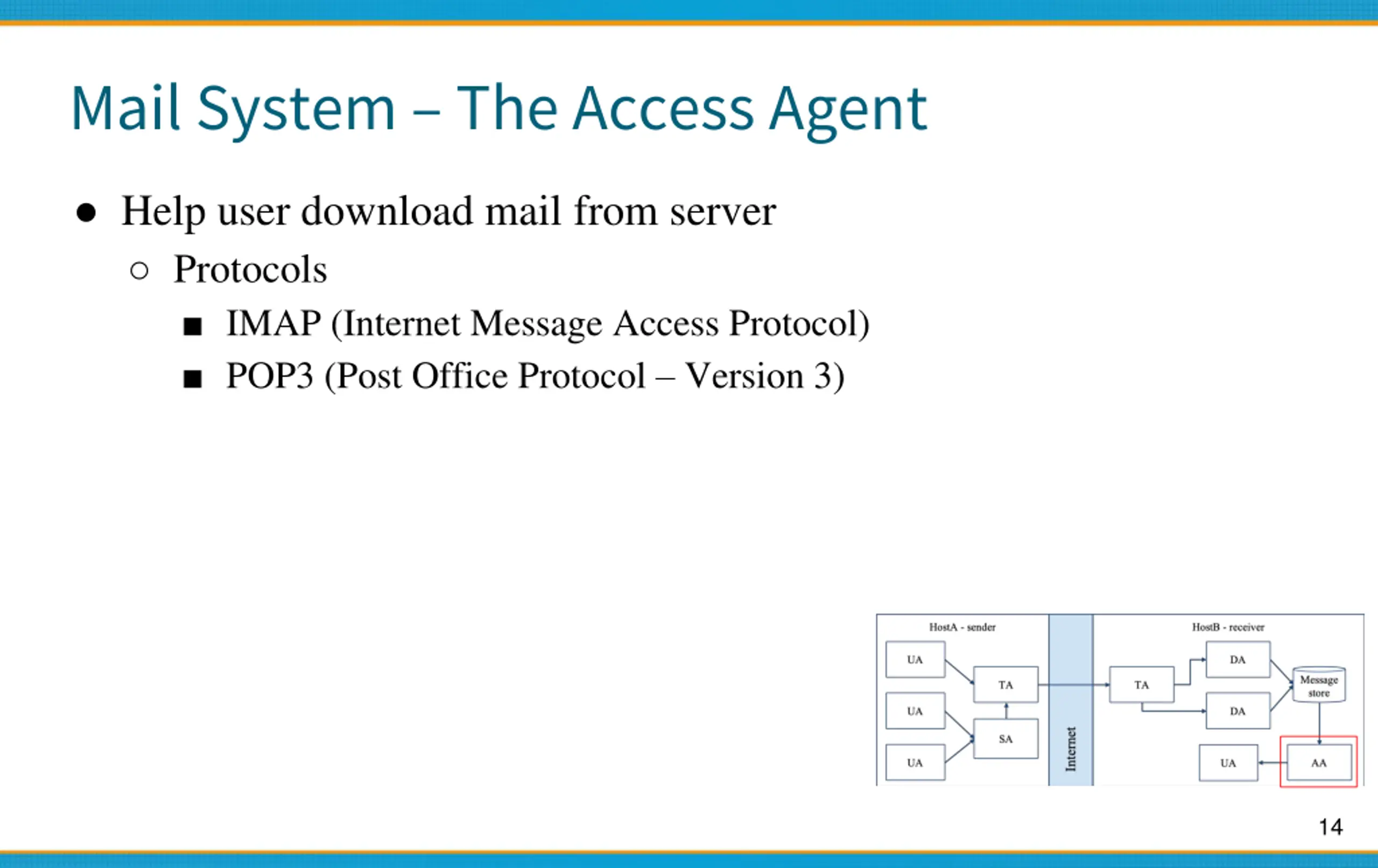 Mail System – The Access Agent

● Help user download mail from server
○ Protocols
■ IMAP (Internet Message Access Protocol)
■ POP3 (Post Office Protocol – Version 3)

HostA - sender
UA
UA
UA
TA
SA
Internet
HostB - receiver
TA
DA
DA
Message store
UA
AA

14